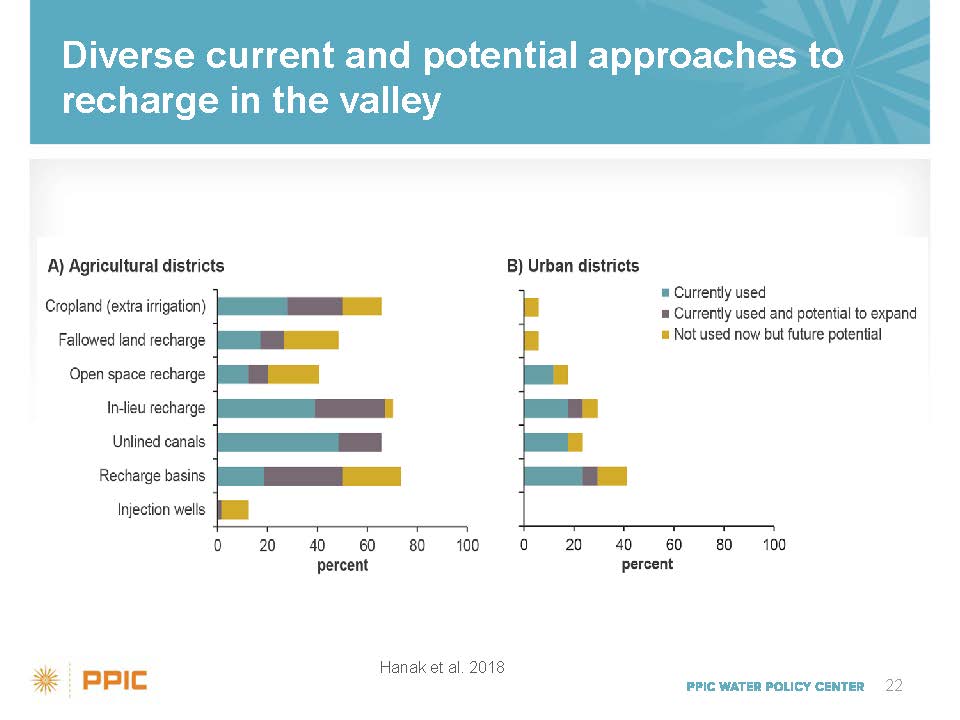 Diverse current and potential approaches to recharge in the valley

A) Agricultural districts

Cropland (extra irrigation)
Fallowed land recharge
Open space recharge
In-lieu recharge
Unlined canals
Recharge basins
Injection wells

0 20 40 60 80 100
percent

B) Urban districts

Currently used
Currently used and potential to expand
Not used now but future potential

0 20 40 60 80 100
percent

Hanak et al. 2018

PPIC

PPIC WATER POLICY CENTER 22